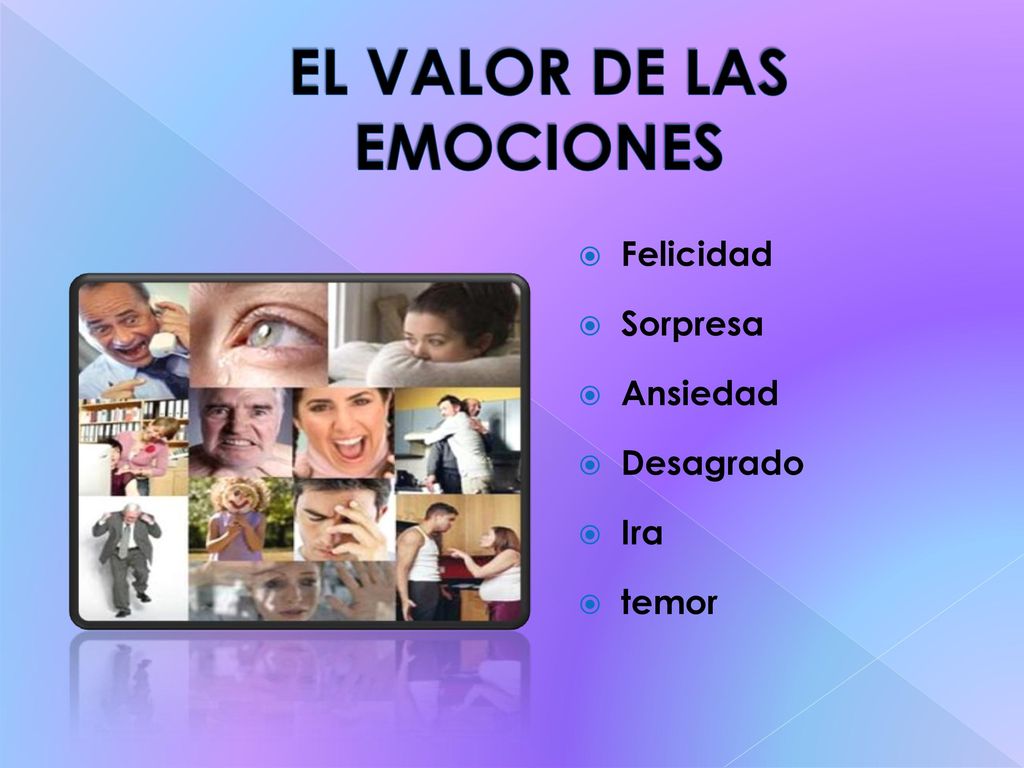 EL VALOR DE LAS EMOCIONES

Felicidad
Sorpresa
Ansiedad
Desagrado
Ira
temor